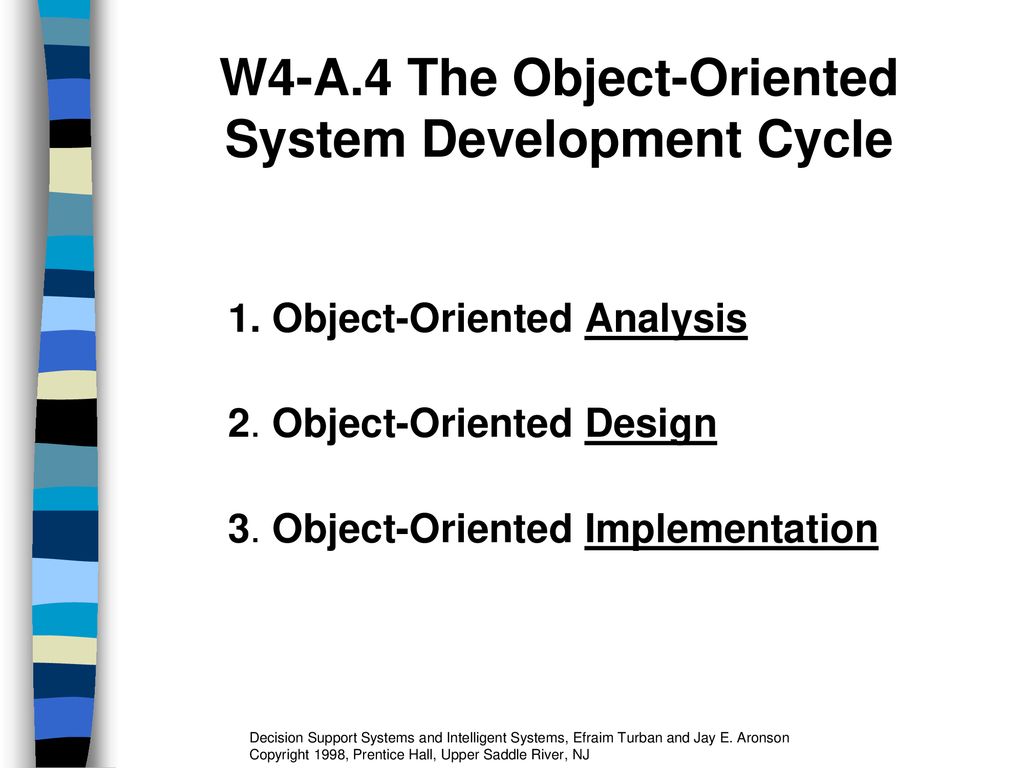 W4-A.4 The Object-Oriented System Development Cycle

1. Object-Oriented Analysis

2. Object-Oriented Design

3. Object-Oriented Implementation

Decision Support Systems and Intelligent Systems, Efraim Turban and Jay E. Aronson
Copyright 1998, Prentice Hall, Upper Saddle River, NJ